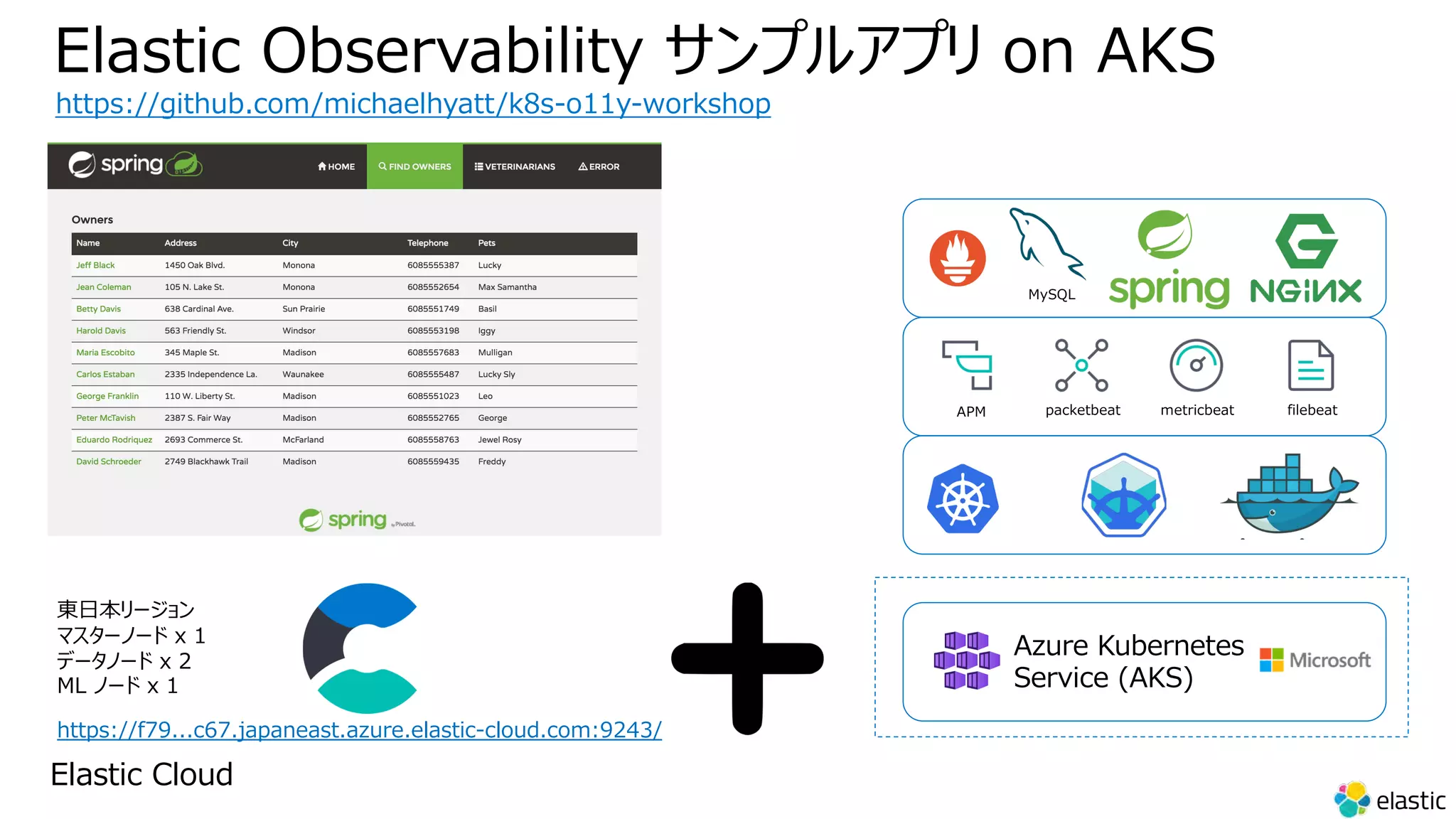 Elastic Observability サンプルアプリ on AKS

https://github.com/michaelhyatt/k8s-o11y-workshop

spring

HOME FIND OWNERS VETERINARIANS ERROR

Owners

| Name | Address | City | Telephone | Pets |
|---|---|---|---|---|
| Jeff Black | 1450 Oak Blvd. | Monona | 6085555387 | Lucky |
| Jean Coleman | 105 N. Lake St. | Monona | 6085552654 | Max Samantha |
| Betty Davis | 638 Cardinal Ave. | Sun Prairie | 6085551749 | Basil |
| Harold Davis | 563 Friendly St. | Windsor | 6085553198 | Iggy |
| Maria Escobito | 345 Maple St. | Madison | 6085557683 | Mulligan |
| Carlos Estaban | 2335 Independence La. | Waunakee | 6085555487 | Lucky Sly |
| George Franklin | 110 W. Liberty St. | Madison | 6085551023 | Leo |
| Peter McTavish | 2387 S. Fair Way | Madison | 6085552765 | George |
| Eduardo Rodriquez | 2693 Commerce St. | McFarland | 6085558763 | Jewel Rosy |
| David Schroeder | 2749 Blackhawk Trail | Madison | 6085559435 | Freddy |

spring by Pivotal.

MySQL spring NGINX

APM packetbeat metricbeat filebeat

東日本リージョン
マスターノード x 1
データノード x 2
ML ノード x 1

https://f79...c67.japaneast.azure.elastic-cloud.com:9243/

Elastic Cloud

Azure Kubernetes Service (AKS)

Microsoft

elastic